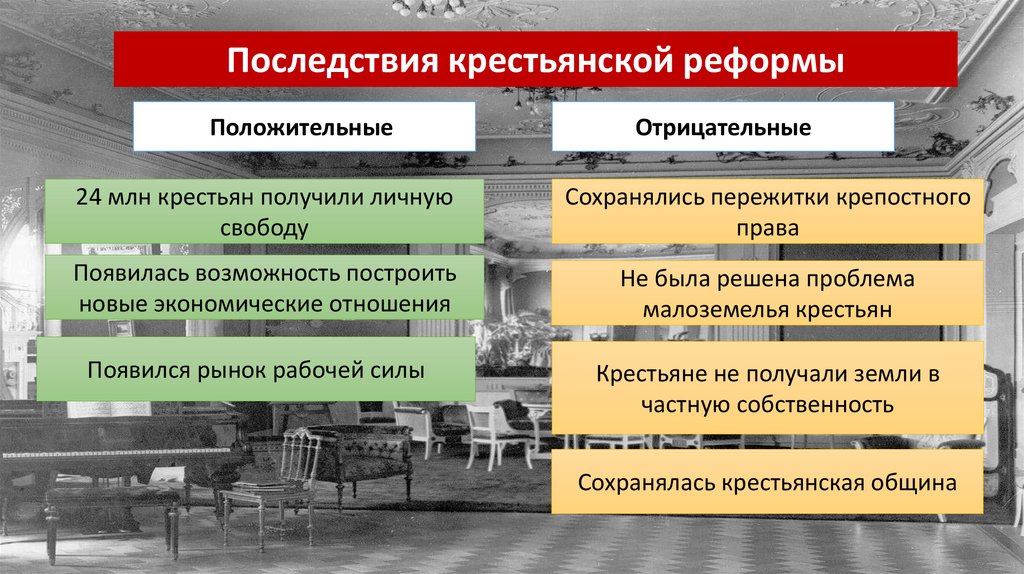 Последствия крестьянской реформы

Положительные

24 млн крестьян получили личную свободу

Появилась возможность построить новые экономические отношения

Появился рынок рабочей силы

Отрицательные

Сохранялись пережитки крепостного права

Не была решена проблема малоземелья крестьян

Крестьяне не получали земли в частную собственность

Сохранялась крестьянская община